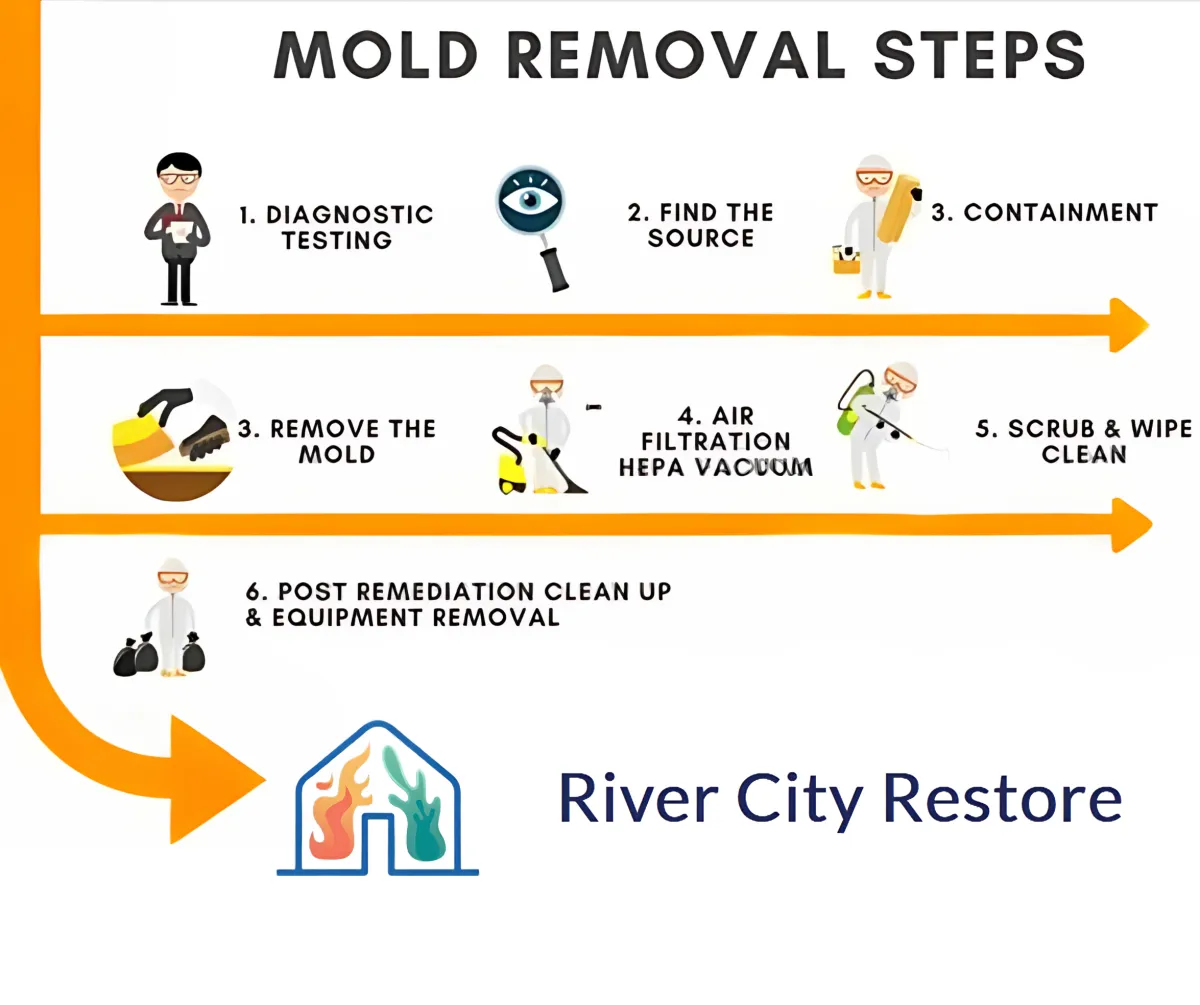 MOLD REMOVAL STEPS

1. DIAGNOSTIC TESTING

2. FIND THE SOURCE

3. CONTAINMENT

3. REMOVE THE MOLD

4. AIR FILTRATION HEPA VACUUM

5. SCRUB & WIPE CLEAN

6. POST REMEDIATION CLEAN UP & EQUIPMENT REMOVAL

River City Restore